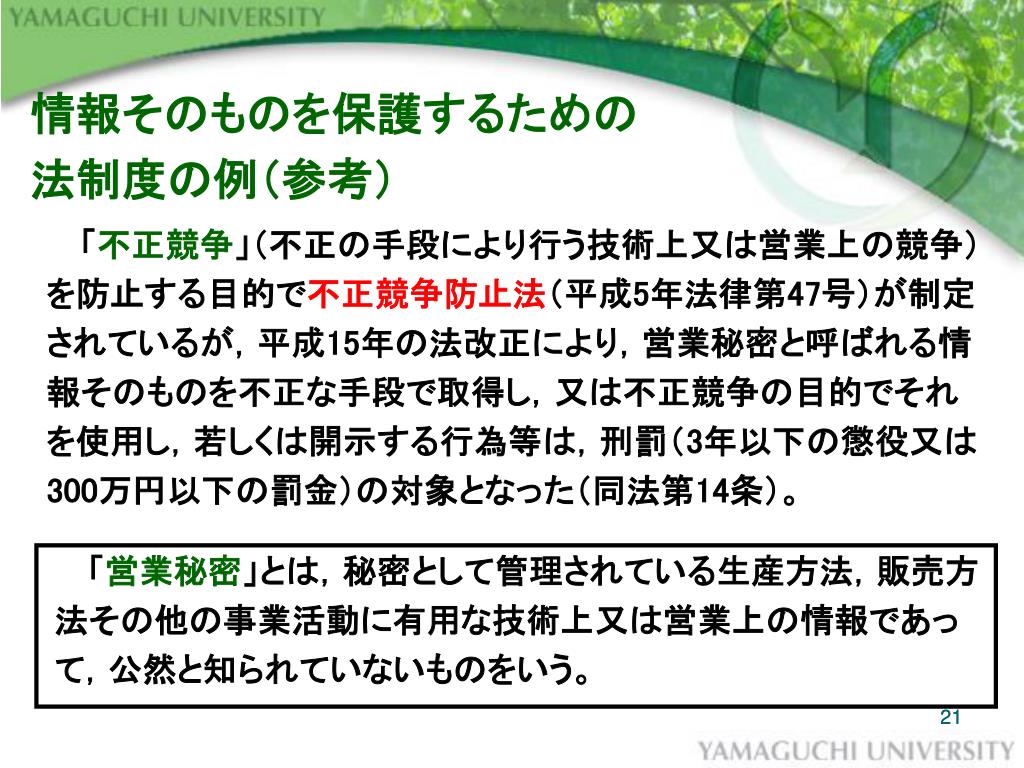 YAMAGUCHI UNIVERSITY

情報そのものを保護するための
法制度の例（参考）

「不正競争」（不正の手段により行う技術上又は営業上の競争）を防止する目的で不正競争防止法（平成5年法律第47号）が制定されているが，平成15年の法改正により，営業秘密と呼ばれる情報そのものを不正な手段で取得し，又は不正競争の目的でそれを使用し，若しくは開示する行為等は，刑罰（3年以下の懲役又は300万円以下の罰金）の対象となった（同法第14条）。

「営業秘密」とは，秘密として管理されている生産方法，販売方法その他の事業活動に有用な技術上又は営業上の情報であって，公然と知られていないものをいう。

21

YAMAGUCHI UNIVERSITY